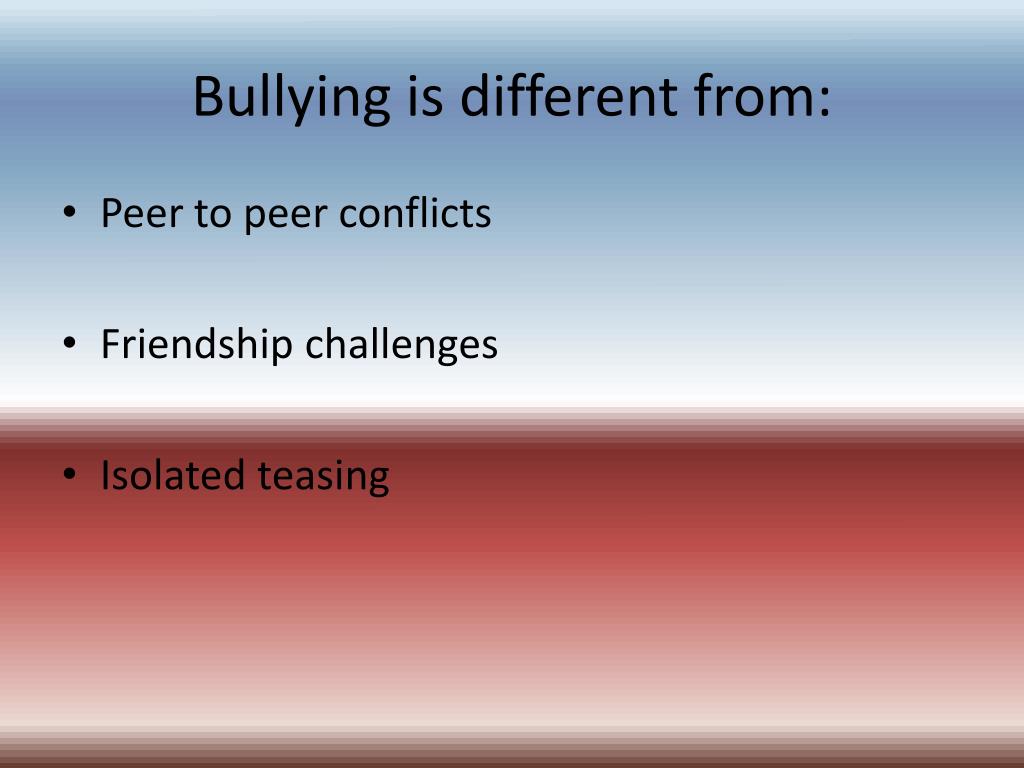 Bullying is different from:

• Peer to peer conflicts

• Friendship challenges

• Isolated teasing